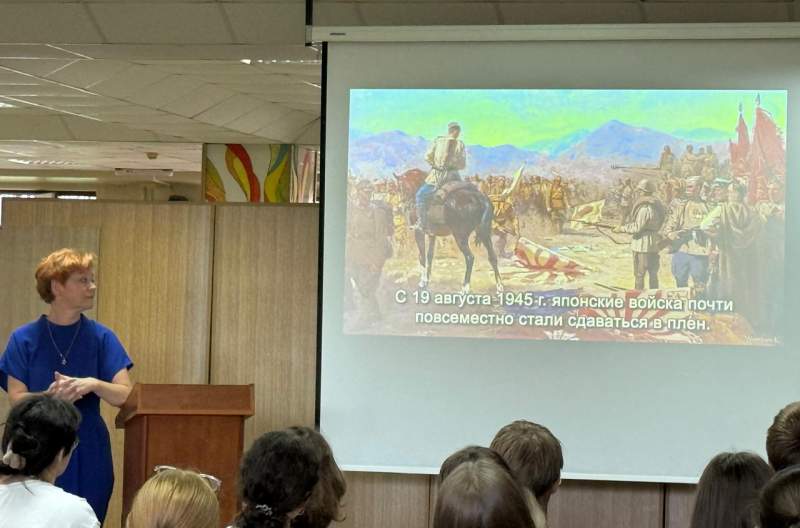 С 19 августа 1945 г. японские войска почти повсеместно стали сдаваться в плен.